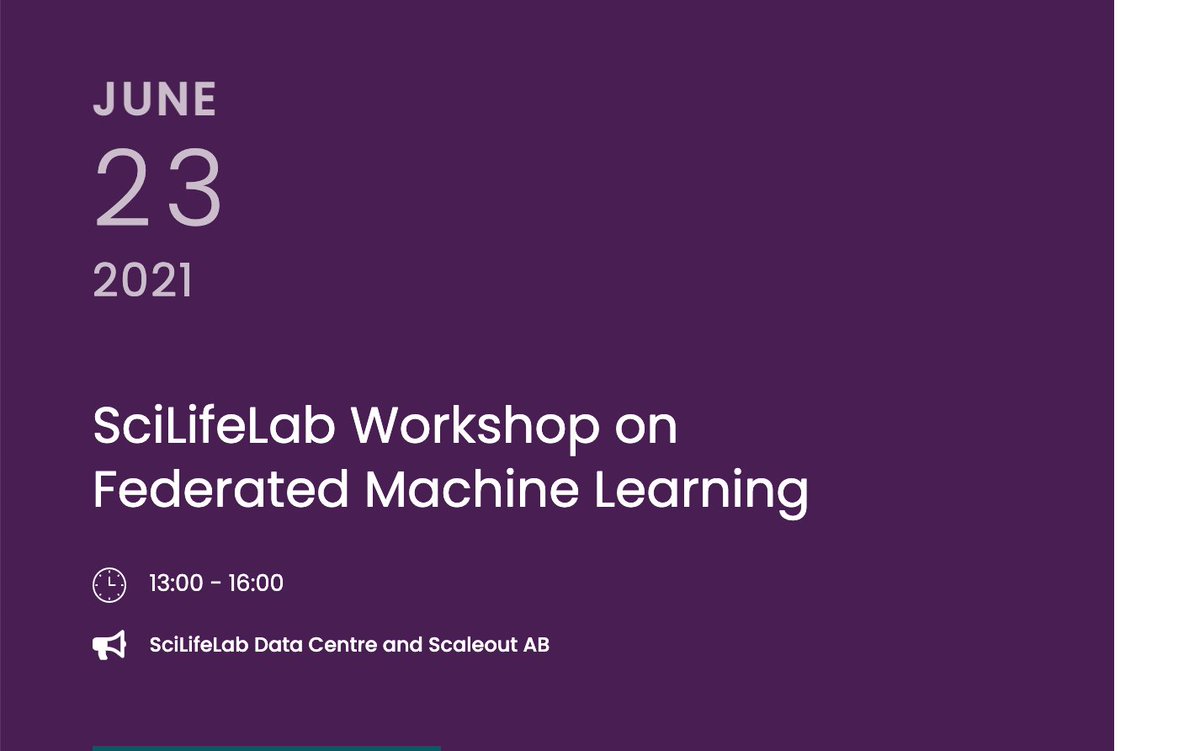 JUNE
23
2021

SciLifeLab Workshop on Federated Machine Learning

13:00 - 16:00

SciLifeLab Data Centre and Scaleout AB